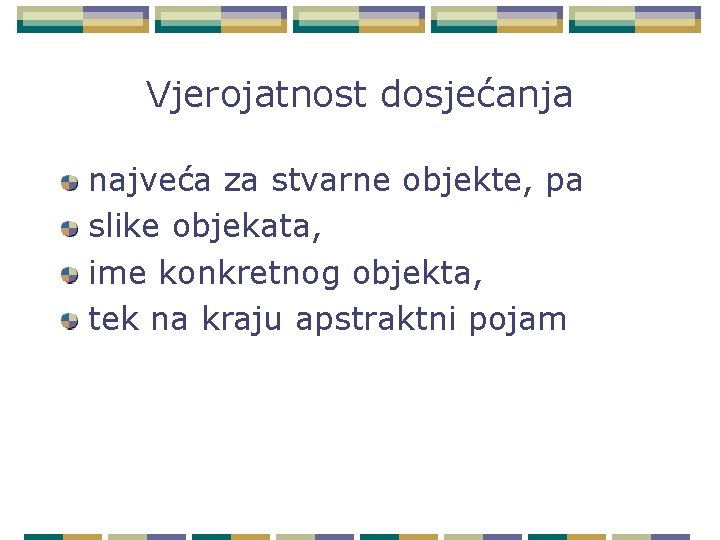 Vjerojatnost dosjećanja

najveća za stvarne objekte, pa
slike objekata,
ime konkretnog objekta,
tek na kraju apstraktni pojam